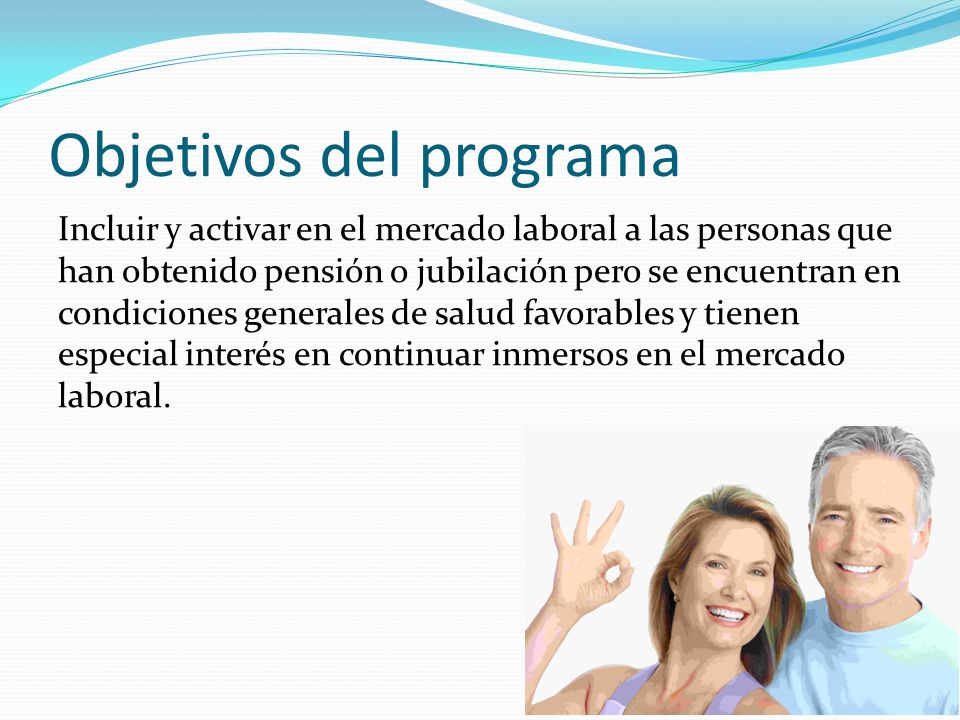 Objetivos del programa

Incluir y activar en el mercado laboral a las personas que han obtenido pensión o jubilación pero se encuentran en condiciones generales de salud favorables y tienen especial interés en continuar inmersos en el mercado laboral.